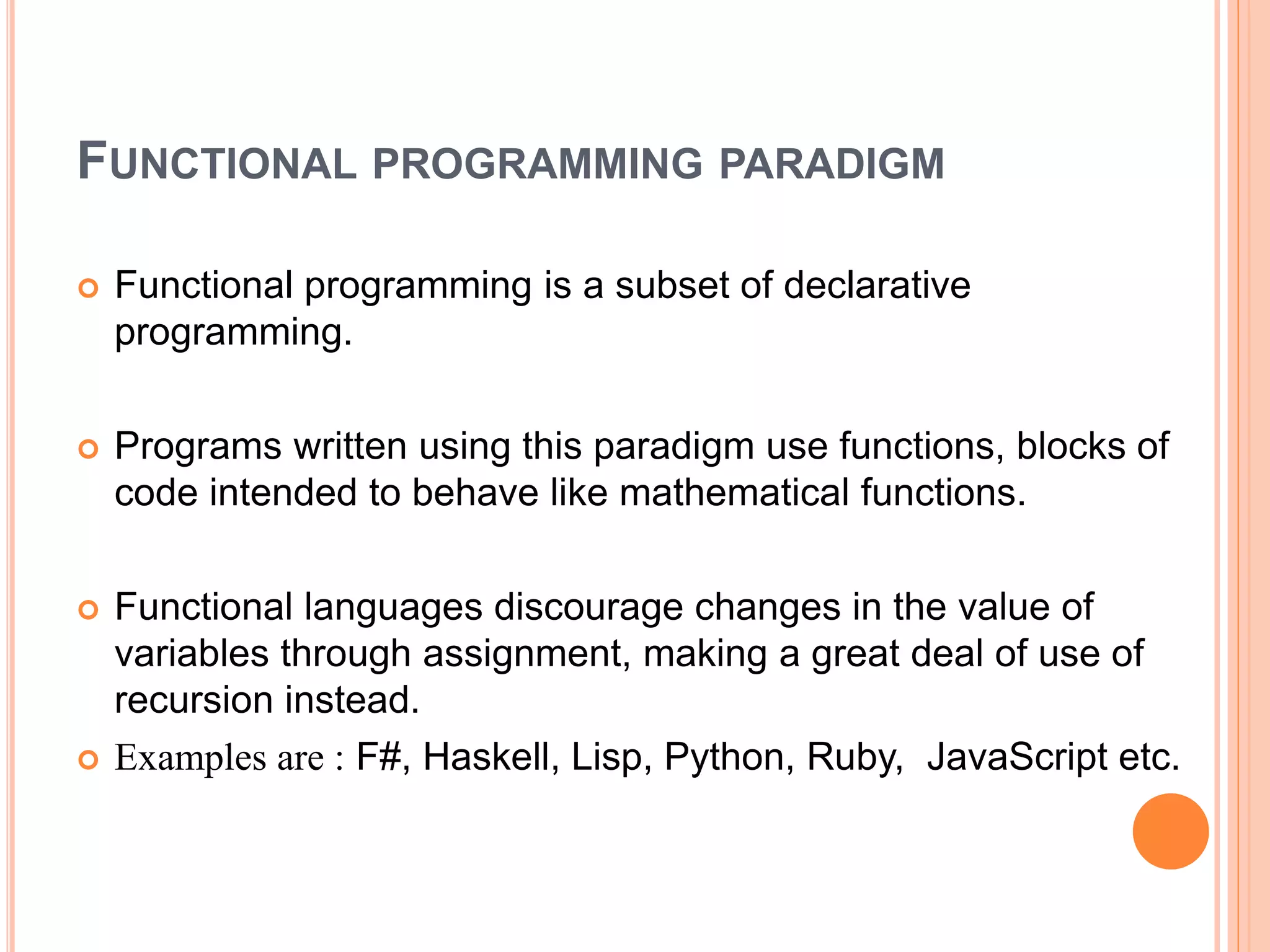 FUNCTIONAL PROGRAMMING PARADIGM

Functional programming is a subset of declarative programming.

Programs written using this paradigm use functions, blocks of code intended to behave like mathematical functions.

Functional languages discourage changes in the value of variables through assignment, making a great deal of use of recursion instead.

Examples are : F#, Haskell, Lisp, Python, Ruby, JavaScript etc.